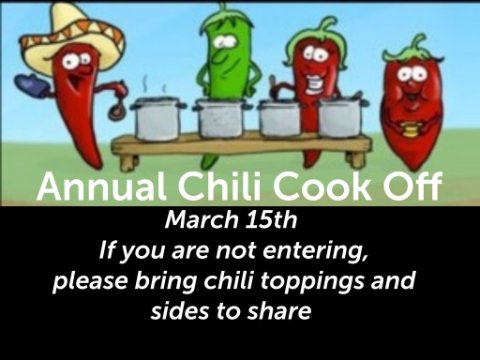 Annual Chili Cook Off

March 15th
If you are not entering, please bring chili toppings and sides to share